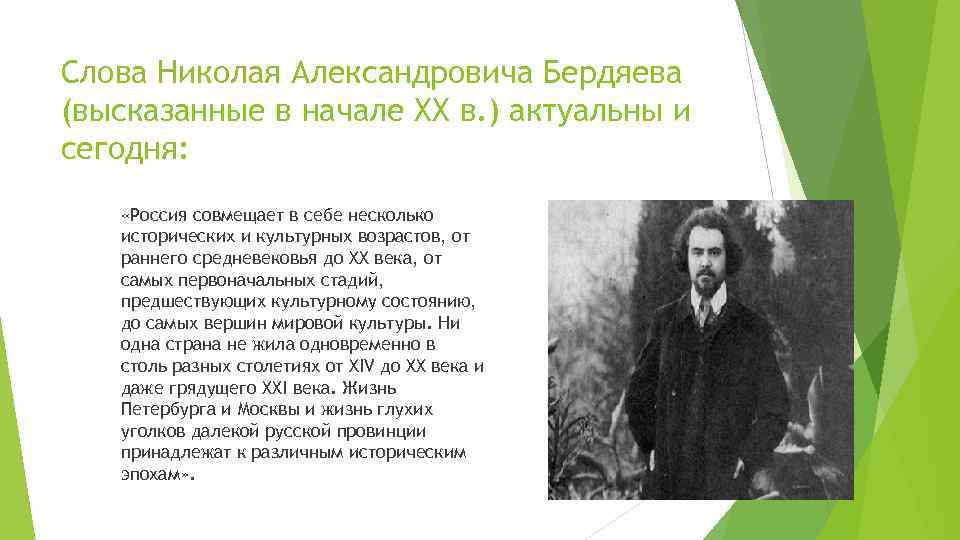 Слова Николая Александровича Бердяева (высказанные в начале XX в.) актуальны и сегодня:

«Россия совмещает в себе несколько исторических и культурных возрастов, от раннего средневековья до XX века, от самых первоначальных стадий, предшествующих культурному состоянию, до самых вершин мировой культуры. Ни одна страна не жила одновременно в столь разных столетиях от XIV до XX века и даже грядущего XXI века. Жизнь Петербурга и Москвы и жизнь глухих уголков далекой русской провинции принадлежат к различным историческим эпохам».